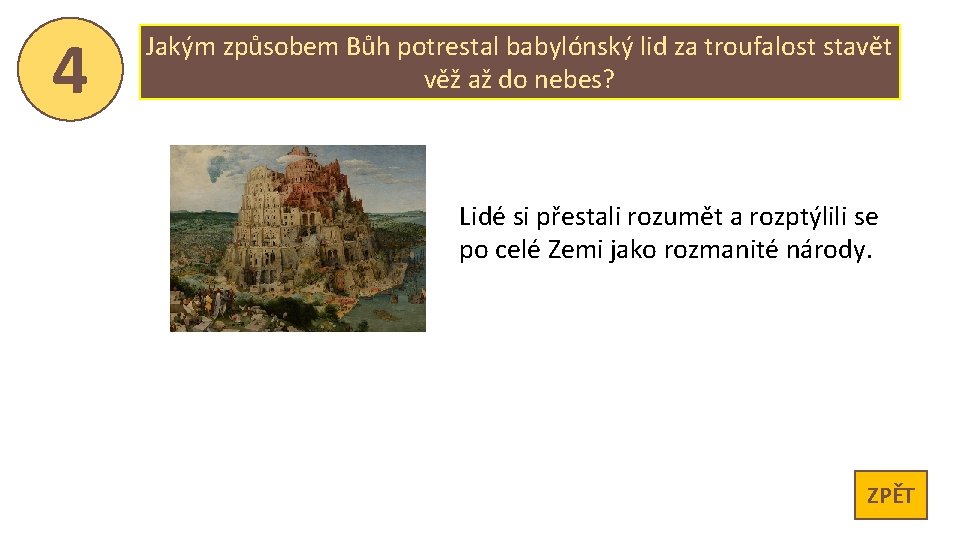 4

Jakým způsobem Bůh potrestal babylónský lid za troufalost stavět věž až do nebes?

Lidé si přestali rozumět a rozptýlili se po celé Zemi jako rozmanité národy.

ZPĚT